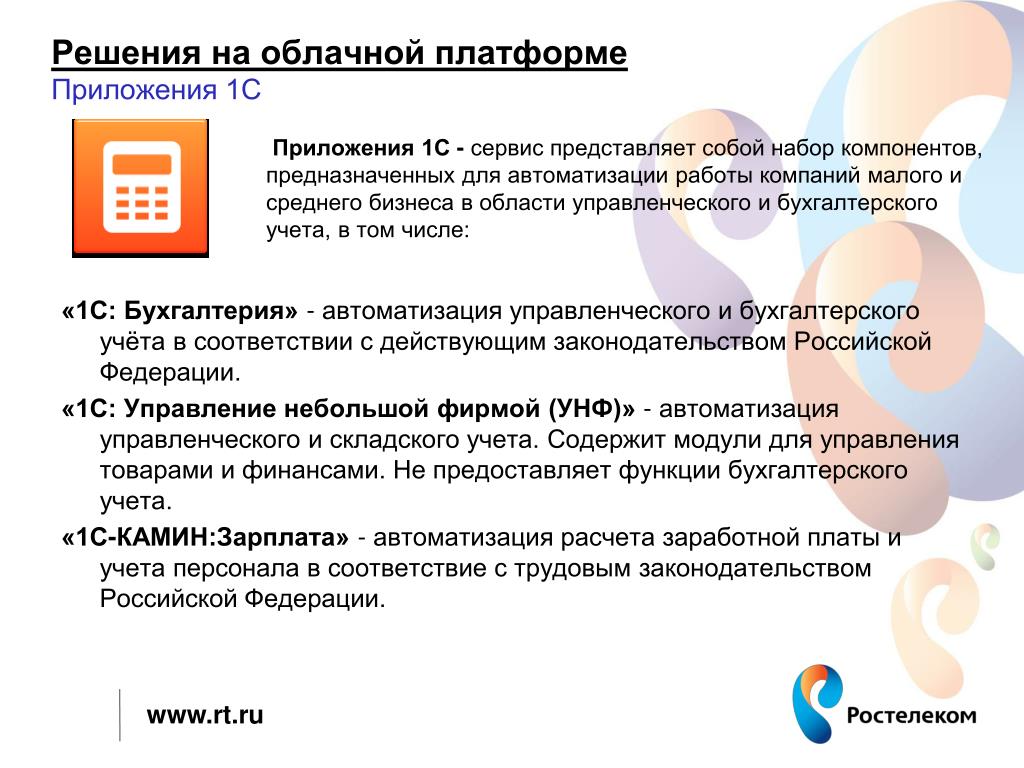 Решения на облачной платформе
Приложения 1С

Приложения 1С - сервис представляет собой набор компонентов, предназначенных для автоматизации работы компаний малого и среднего бизнеса в области управленческого и бухгалтерского учета, в том числе:

«1С: Бухгалтерия» - автоматизация управленческого и бухгалтерского учёта в соответствии с действующим законодательством Российской Федерации.

«1С: Управление небольшой фирмой (УНФ)» - автоматизация управленческого и складского учета. Содержит модули для управления товарами и финансами. Не предоставляет функции бухгалтерского учета.

«1С-КАМИН:Зарплата» - автоматизация расчета заработной платы и учета персонала в соответствие с трудовым законодательством Российской Федерации.

www.rt.ru

Ростелеком